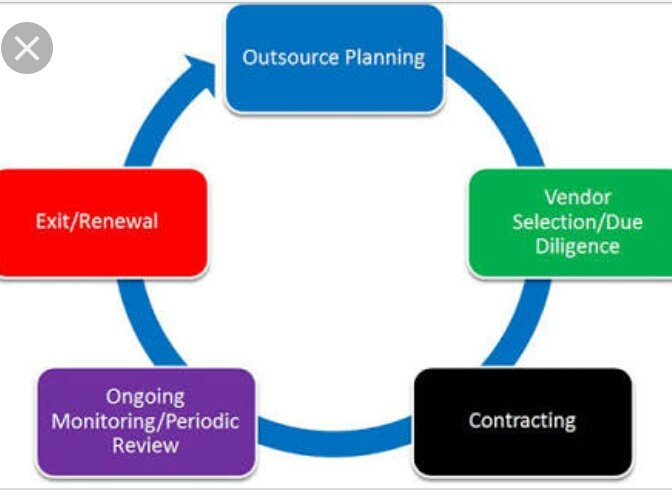 Outsource Planning

Vendor Selection/Due Diligence

Contracting

Ongoing Monitoring/Periodic Review

Exit/Renewal